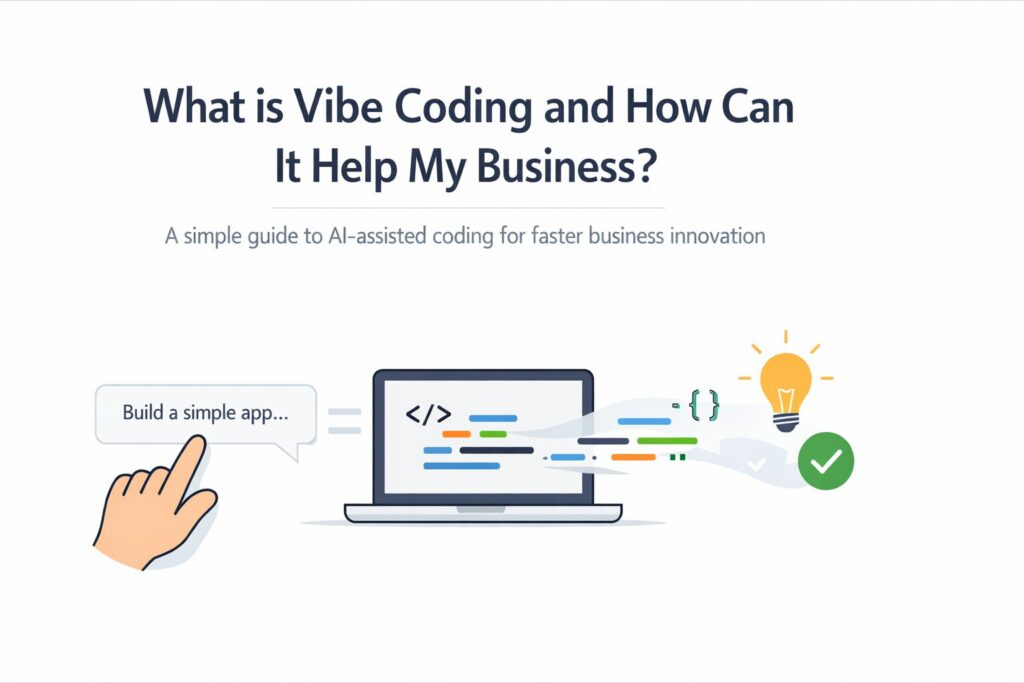 What is Vibe Coding and How Can It Help My Business?

A simple guide to AI-assisted coding for faster business innovation

Build a simple app...

</>

{ }